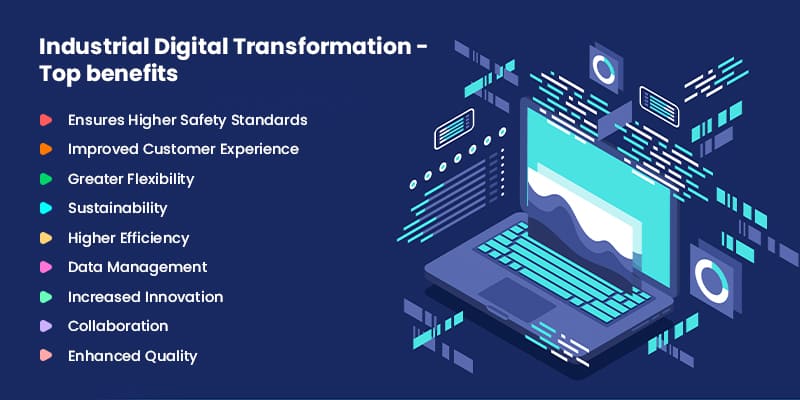 Industrial Digital Transformation - Top benefits

Ensures Higher Safety Standards
Improved Customer Experience
Greater Flexibility
Sustainability
Higher Efficiency
Data Management
Increased Innovation
Collaboration
Enhanced Quality